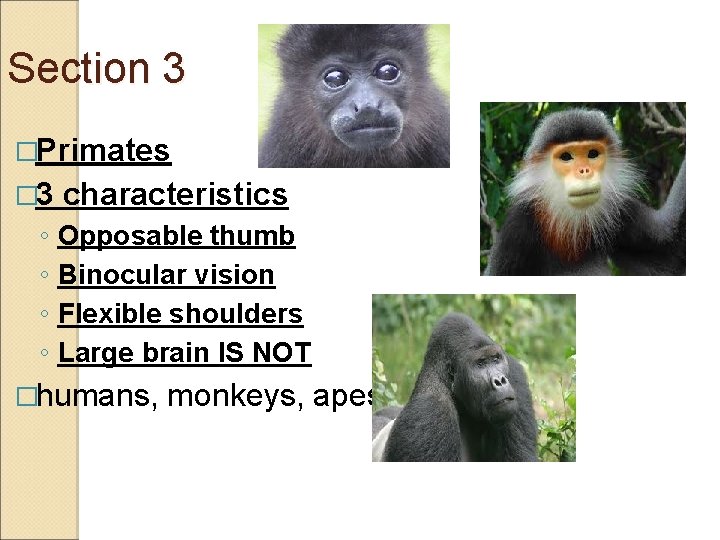 Section 3

□Primates

□3 characteristics

◦ Opposable thumb
◦ Binocular vision
◦ Flexible shoulders
◦ Large brain IS NOT

□humans, monkeys, apes